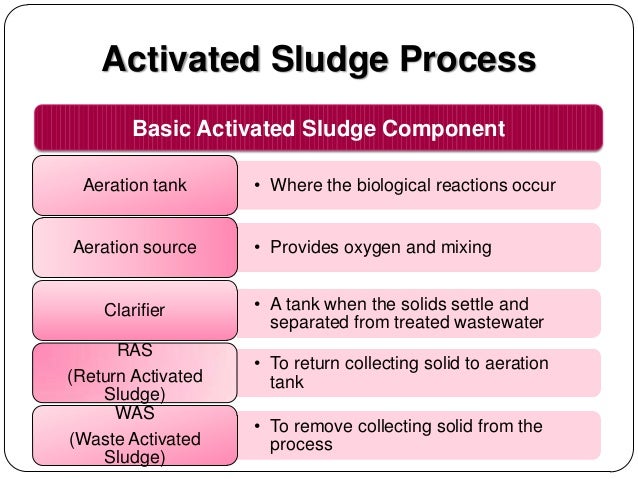 Activated Sludge Process

Basic Activated Sludge Component

Aeration tank

• Where the biological reactions occur

Aeration source

• Provides oxygen and mixing

Clarifier

• A tank when the solids settle and separated from treated wastewater

RAS
(Return Activated Sludge)

• To return collecting solid to aeration tank

WAS
(Waste Activated Sludge)

• To remove collecting solid from the process